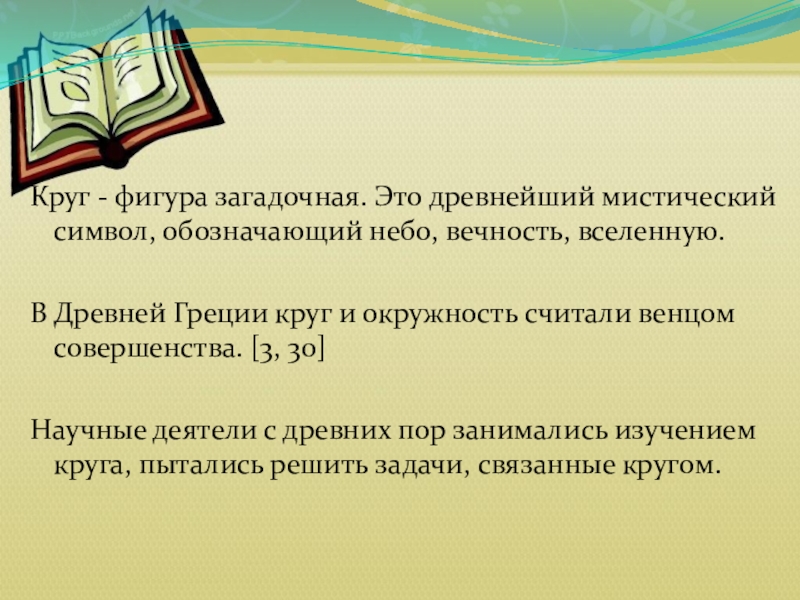 Круг - фигура загадочная. Это древнейший мистический символ, обозначающий небо, вечность, вселенную.

В Древней Греции круг и окружность считали венцом совершенства. [3, 30]

Научные деятели с древних пор занимались изучением круга, пытались решить задачи, связанные кругом.